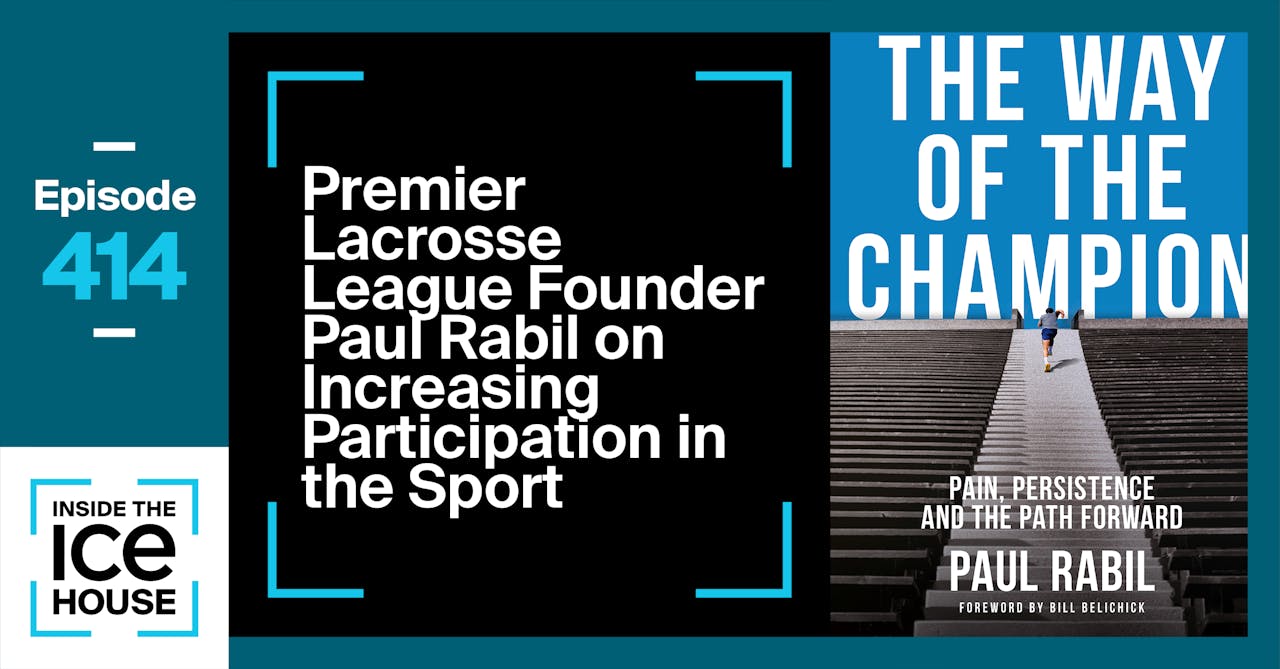 Episode
414

INSIDE THE
ICE
HOUSE

Premier Lacrosse League Founder Paul Rabil on Increasing Participation in the Sport

THE WAY OF THE CHAMPION

PAIN, PERSISTENCE AND THE PATH FORWARD

PAUL RABIL

FOREWORD BY BILL BELICHICK